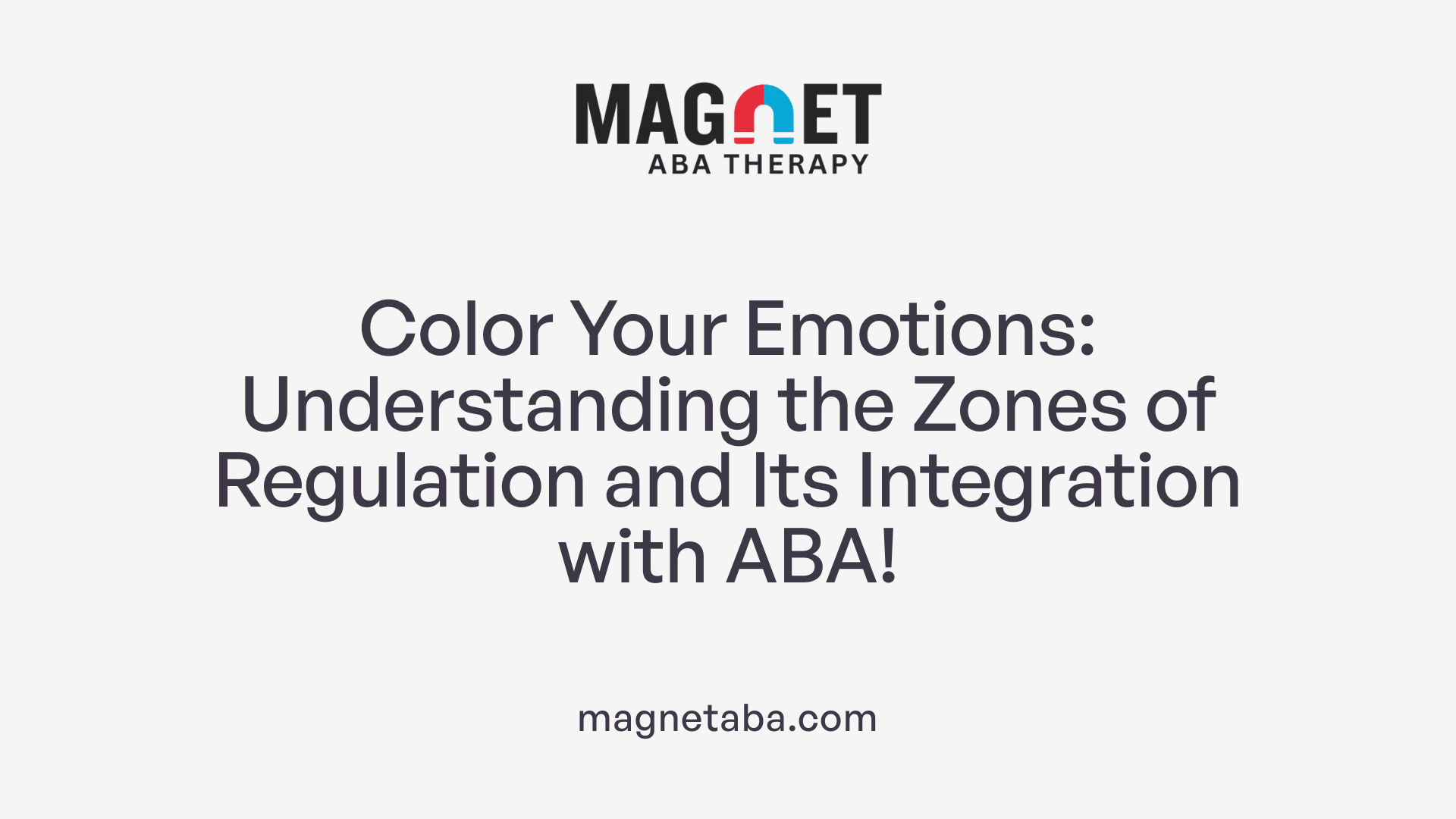 MAGNET
ABA THERAPY

Color Your Emotions: Understanding the Zones of Regulation and Its Integration with ABA!

magnetaba.com